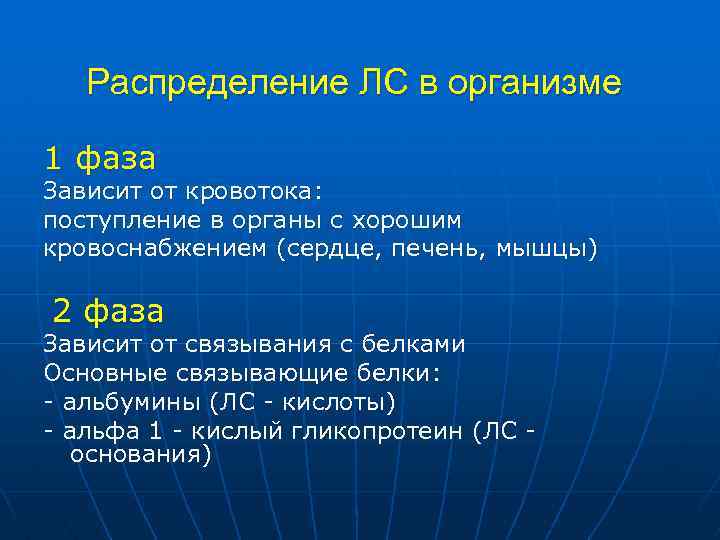 Распределение ЛС в организме

1 фаза
Зависит от кровотока:
поступление в органы с хорошим кровоснабжением (сердце, печень, мышцы)

2 фаза
Зависит от связывания с белками
Основные связывающие белки:
- альбумины (ЛС - кислоты)
- альфа 1 - кислый гликопротеин (ЛС - основания)